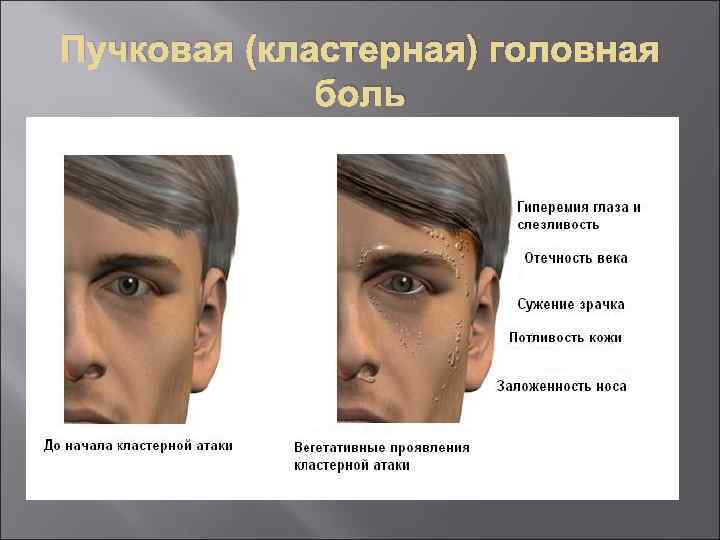 Пучковая (кластерная) головная боль

Гиперемия глаза и слезливость

Отечность века

Сужение зрачка

Потливость кожи

Заложенность носа

До начала кластерной атаки

Вегетативные проявления кластерной атаки